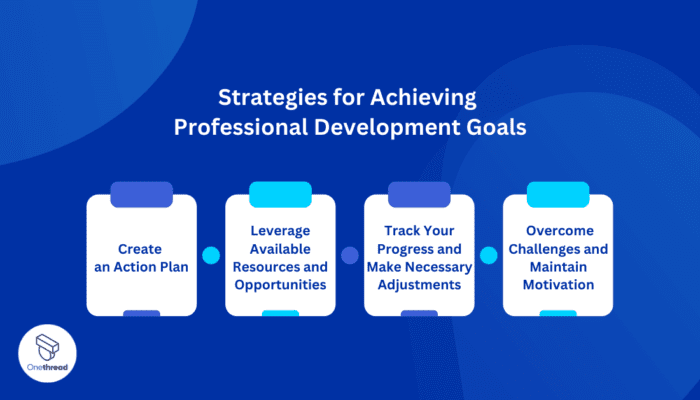 Strategies for Achieving Professional Development Goals

Create an Action Plan

Leverage Available Resources and Opportunities

Track Your Progress and Make Necessary Adjustments

Overcome Challenges and Maintain Motivation

Onethread